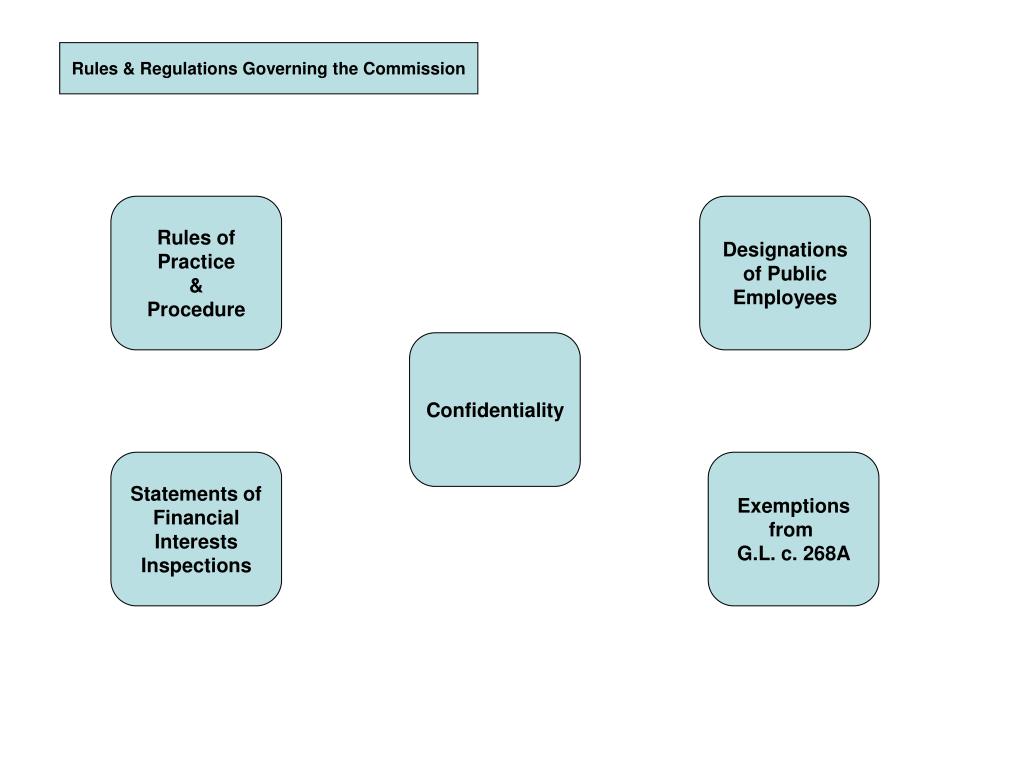 Rules & Regulations Governing the Commission

Rules of Practice & Procedure

Designations of Public Employees

Confidentiality

Statements of Financial Interests Inspections

Exemptions from G.L. c. 268A